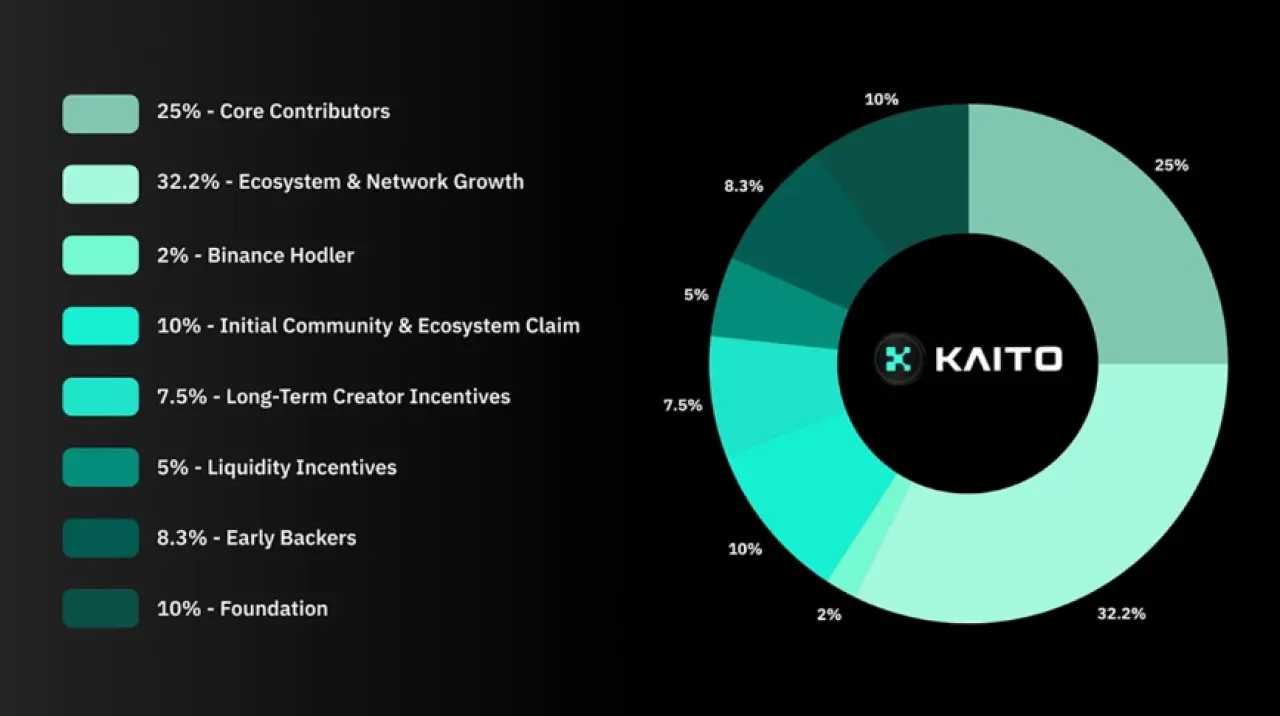 25% - Core Contributors

32.2% - Ecosystem & Network Growth

2% - Binance Hodler

10% - Initial Community & Ecosystem Claim

7.5% - Long-Term Creator Incentives

5% - Liquidity Incentives

8.3% - Early Backers

10% - Foundation

10%

25%

8.3%

5%

KAITO

7.5%

10%

2%

32.2%